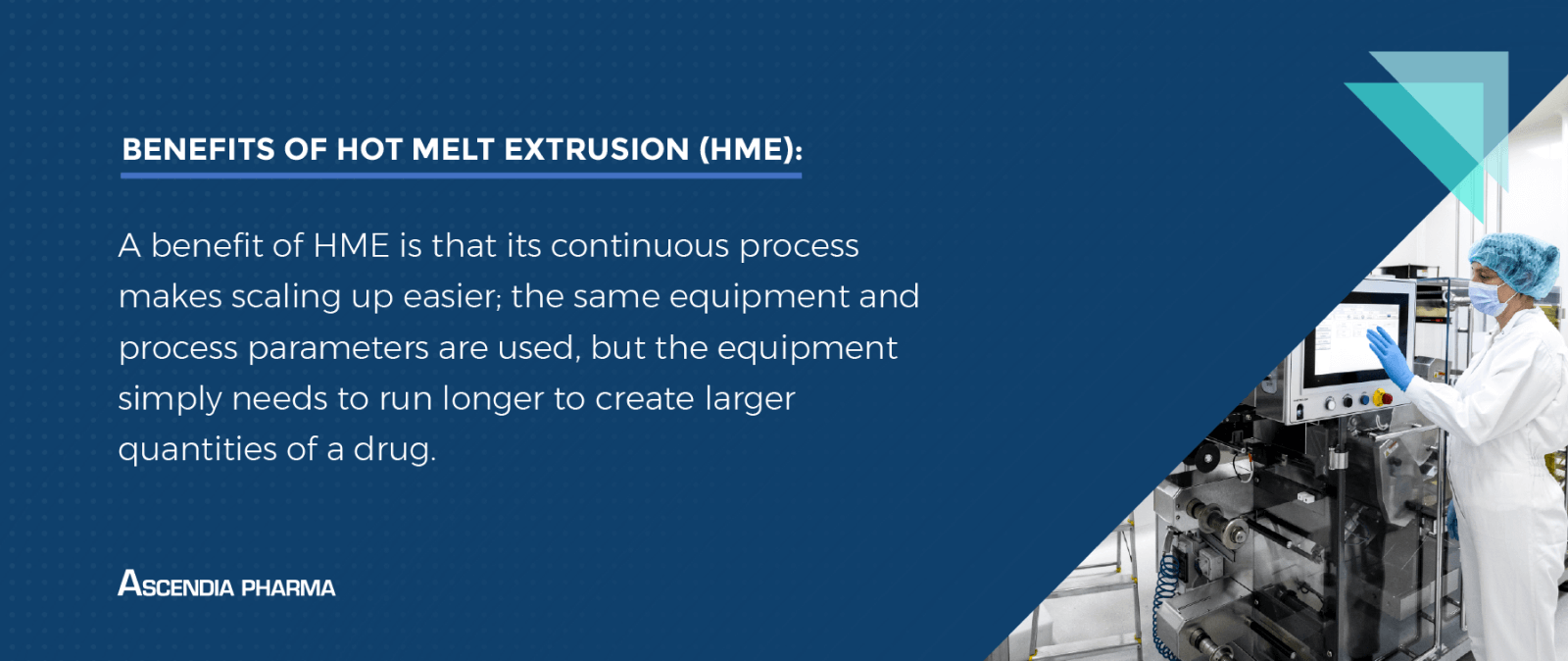 BENEFITS OF HOT MELT EXTRUSION (HME):

A benefit of HME is that its continuous process makes scaling up easier; the same equipment and process parameters are used, but the equipment simply needs to run longer to create larger quantities of a drug.

ASCENDIA PHARMA